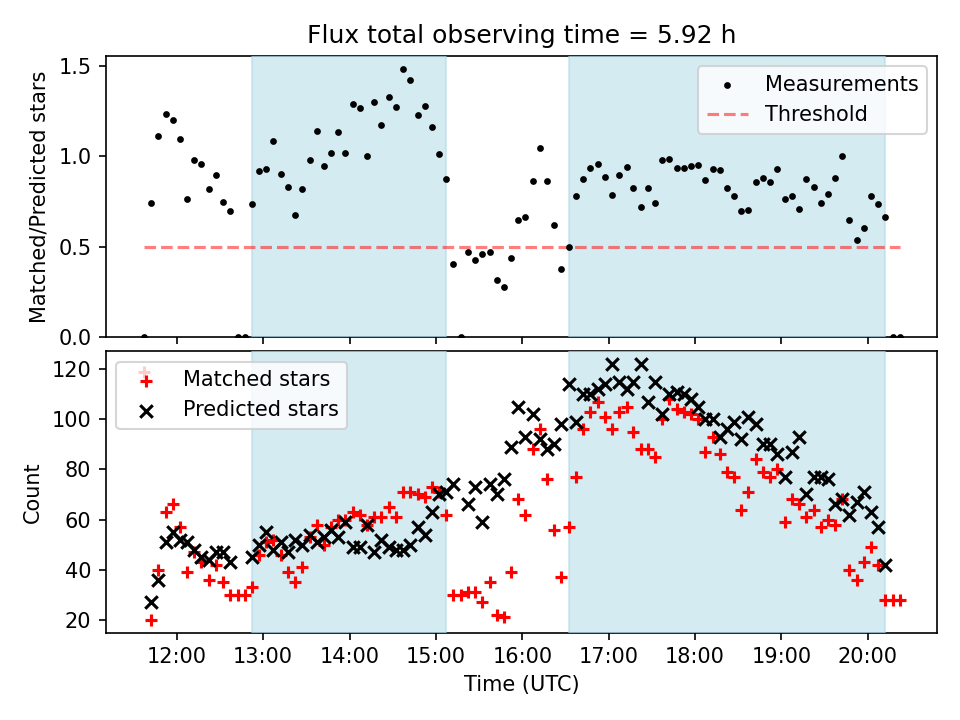 Flux total observing time = 5.92 h

Matched/Predicted stars

1.5
1.0
0.5
0.0

Measurements
Threshold

Count

120
100
80
60
40
20

Matched stars
Predicted stars

12:00
13:00
14:00
15:00
16:00
17:00
18:00
19:00
20:00

Time (UTC)